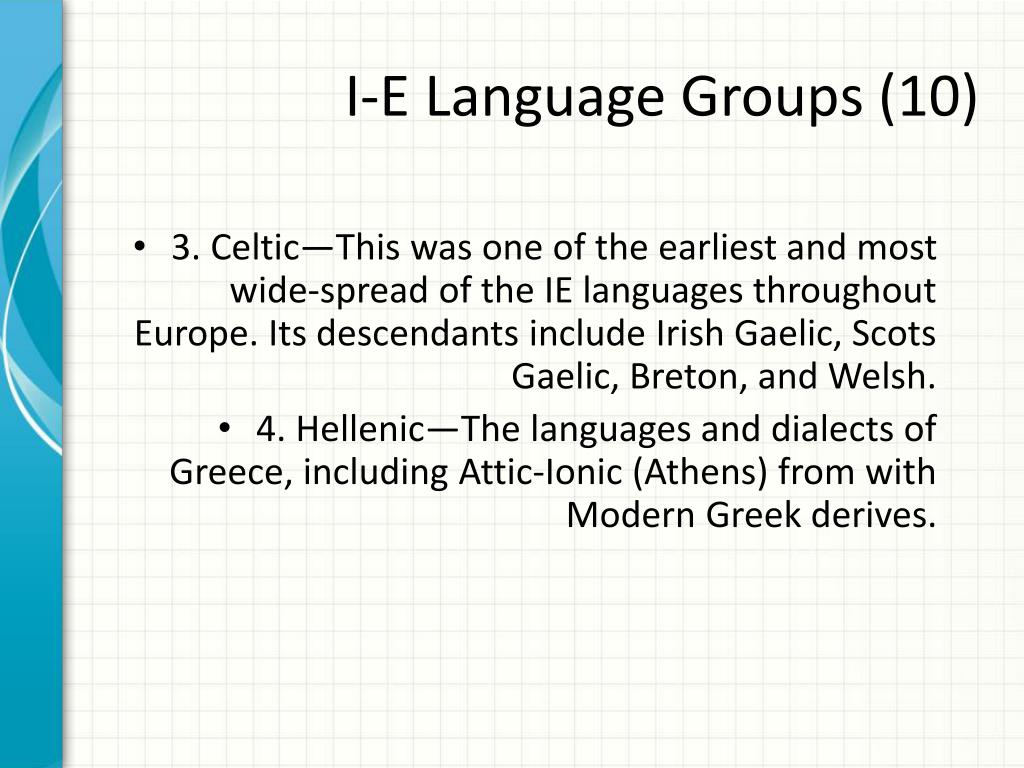 I-E Language Groups (10)

• 3. Celtic—This was one of the earliest and most wide-spread of the IE languages throughout Europe. Its descendants include Irish Gaelic, Scots Gaelic, Breton, and Welsh.

• 4. Hellenic—The languages and dialects of Greece, including Attic-Ionic (Athens) from with Modern Greek derives.